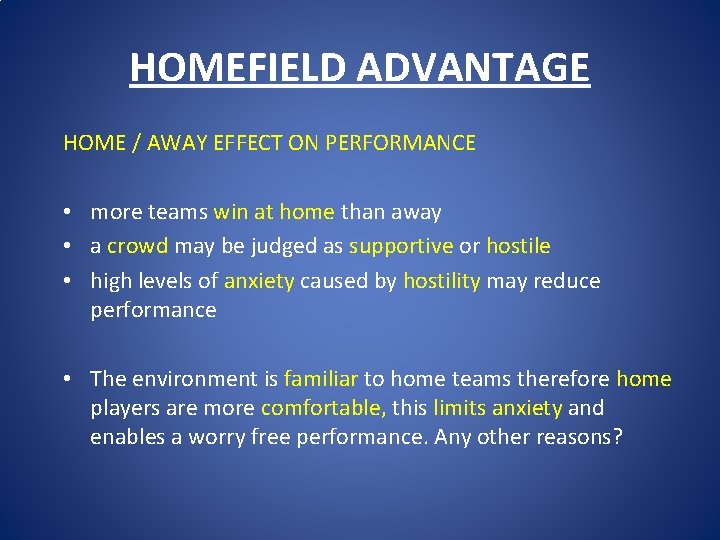 HOMEFIELD ADVANTAGE

HOME / AWAY EFFECT ON PERFORMANCE

• more teams win at home than away
• a crowd may be judged as supportive or hostile
• high levels of anxiety caused by hostility may reduce performance

• The environment is familiar to home teams therefore home players are more comfortable, this limits anxiety and enables a worry free performance. Any other reasons?